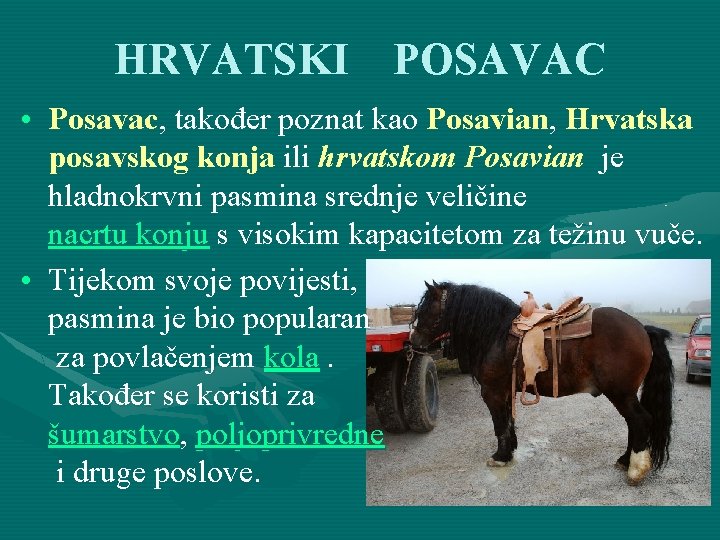 HRVATSKI POSAVAC

• Posavac, također poznat kao Posavian, Hrvatska posavskog konja ili hrvatskom Posavian je hladnokrvni pasmina srednje veličine nacrtu konju s visokim kapacitetom za težinu vuče.

• Tijekom svoje povijesti, pasmina je bio popularan za povlačenjem kola . Također se koristi za šumarstvo, poljoprivredne i druge poslove.